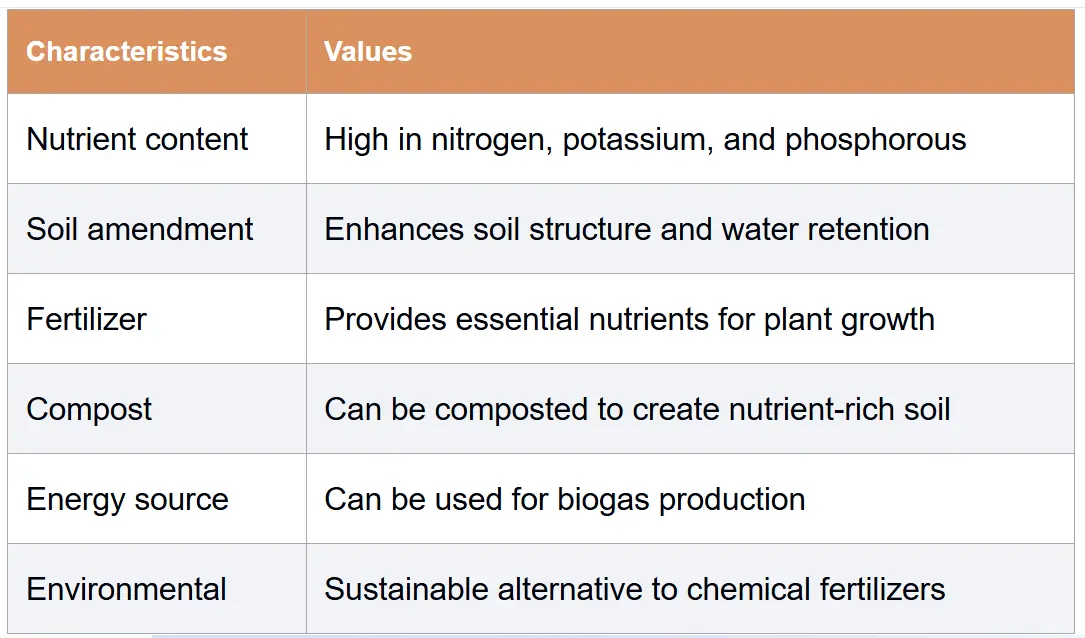 | Characteristics | Values |
|---|---|
| Nutrient content | High in nitrogen, potassium, and phosphorous |
| Soil amendment | Enhances soil structure and water retention |
| Fertilizer | Provides essential nutrients for plant growth |
| Compost | Can be composted to create nutrient-rich soil |
| Energy source | Can be used for biogas production |
| Environmental | Sustainable alternative to chemical fertilizers |